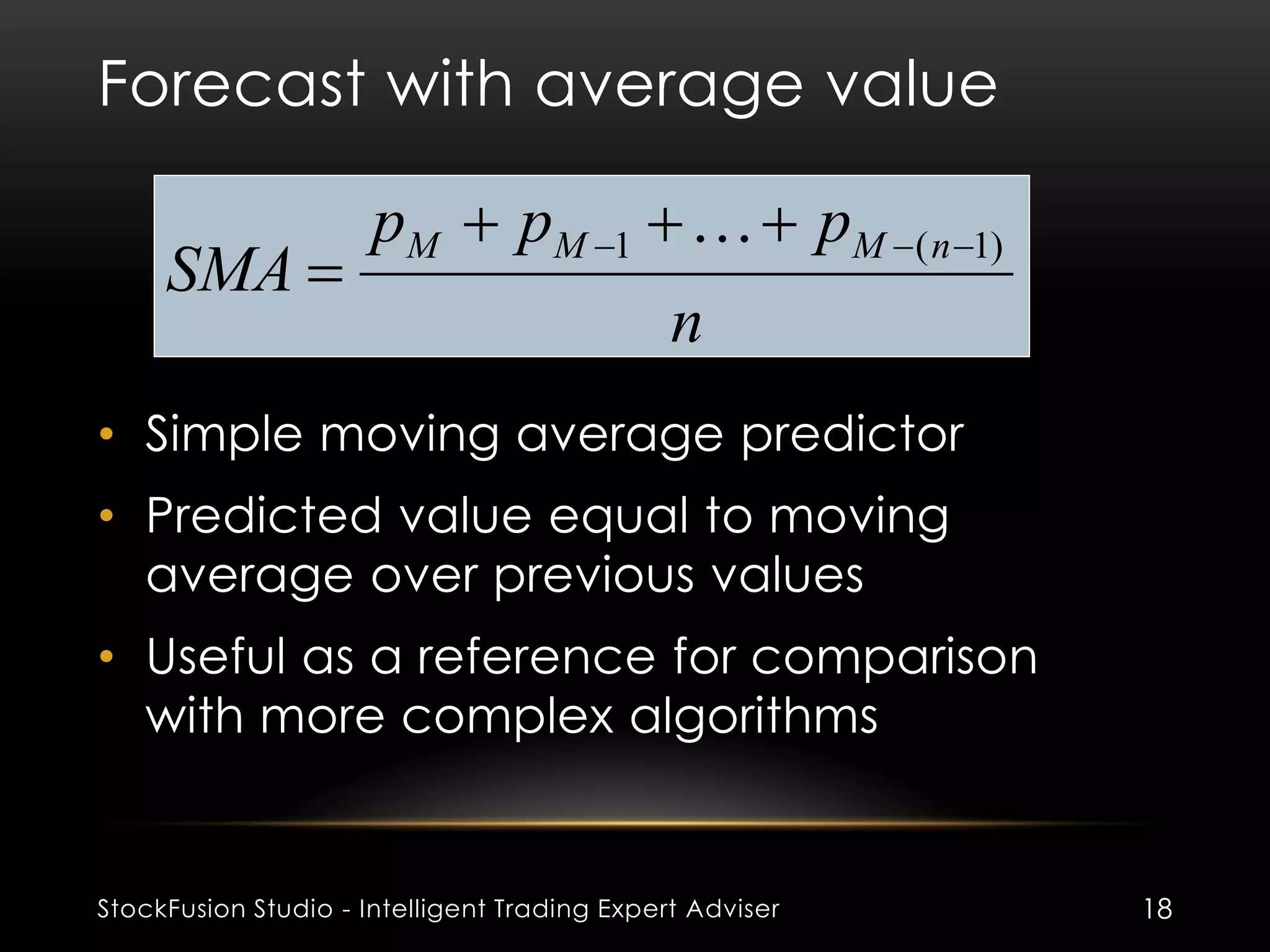 Forecast with average value

$SMA = \frac{p_M + p_{M-1} + \ldots + p_{M-(n-1)}}{n}$

• Simple moving average predictor
• Predicted value equal to moving average over previous values
• Useful as a reference for comparison with more complex algorithms

StockFusion Studio - Intelligent Trading Expert Adviser

18